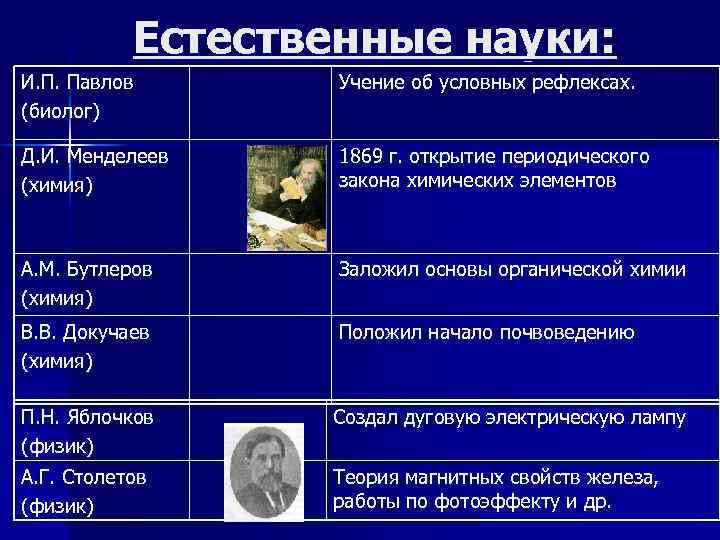 Естественные науки:

| | | |
|---|---|---|
| И.П. Павлов (биолог) | | Учение об условных рефлексах. |
| Д.И. Менделеев (химия) | | 1869 г. открытие периодического закона химических элементов |
| А.М. Бутлеров (химия) | | Заложил основы органической химии |
| В.В. Докучаев (химия) | | Положил начало почвоведению |
| П.Н. Яблочков (физик) | | Создал дуговую электрическую лампу |
| А.Г. Столетов (физик) | | Теория магнитных свойств железа, работы по фотоэффекту и др. |